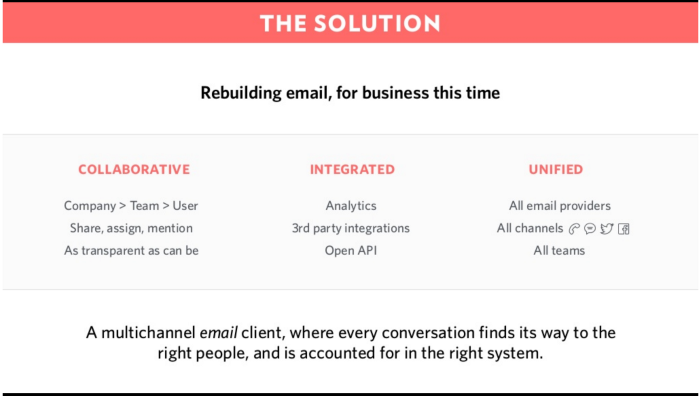 THE SOLUTION

Rebuilding email, for business this time

COLLABORATIVE

Company > Team > User
Share, assign, mention
As transparent as can be

INTEGRATED

Analytics
3rd party integrations
Open API

UNIFIED

All email providers
All channels
All teams

A multichannel email client, where every conversation finds its way to the right people, and is accounted for in the right system.